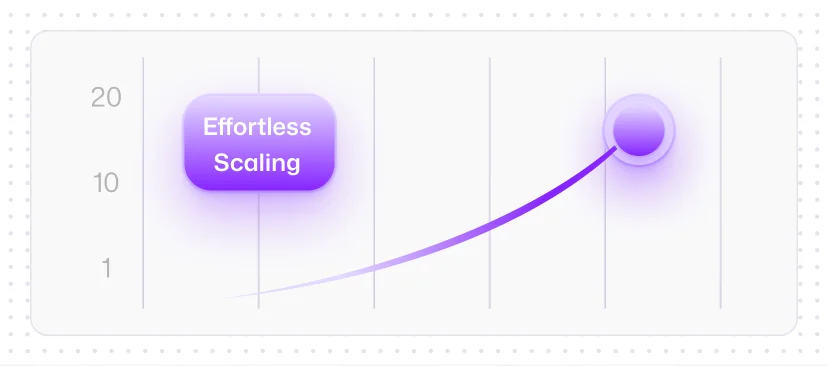 20
10
1

Effortless Scaling